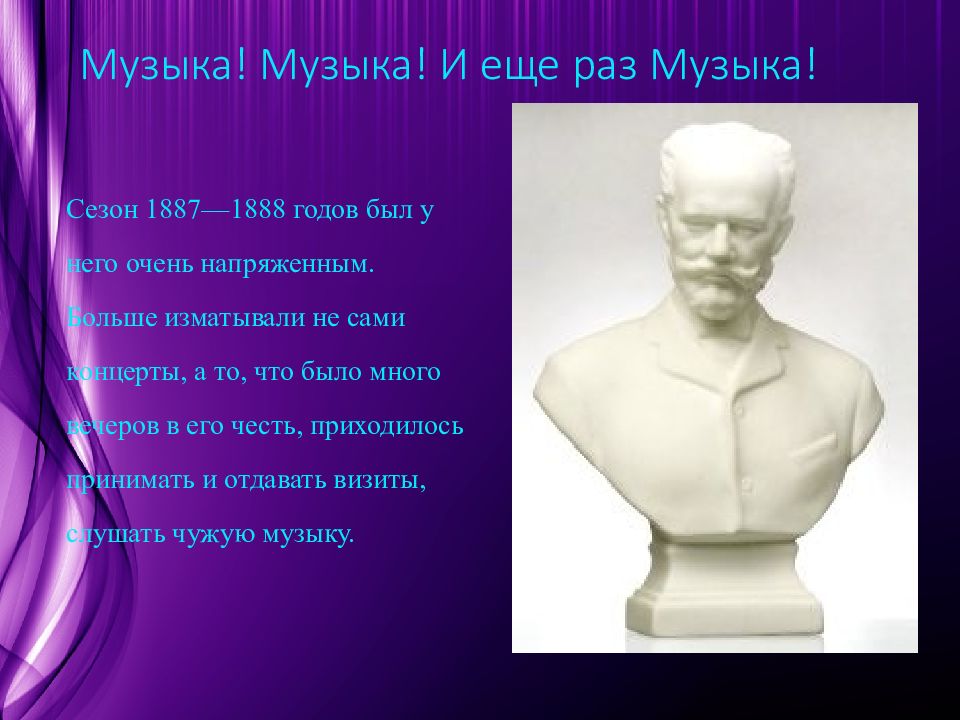 Музыка! Музыка! И еще раз Музыка!

Сезон 1887—1888 годов был у него очень напряженным. Больше изматывали не сами концерты, а то, что было много вечеров в его честь, приходилось принимать и отдавать визиты, слушать чужую музыку.